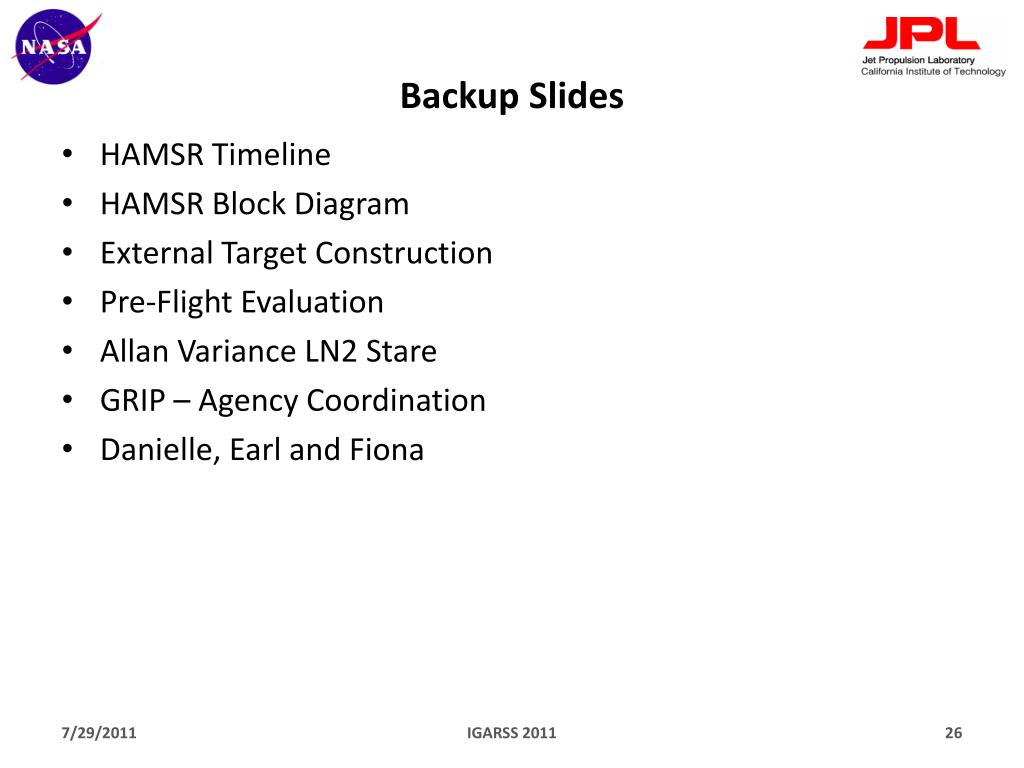 NASA

JPL
Jet Propulsion Laboratory
California Institute of Technology

Backup Slides

• HAMSR Timeline
• HAMSR Block Diagram
• External Target Construction
• Pre-Flight Evaluation
• Allan Variance LN2 Stare
• GRIP – Agency Coordination
• Danielle, Earl and Fiona

7/29/2011

IGARSS 2011

26